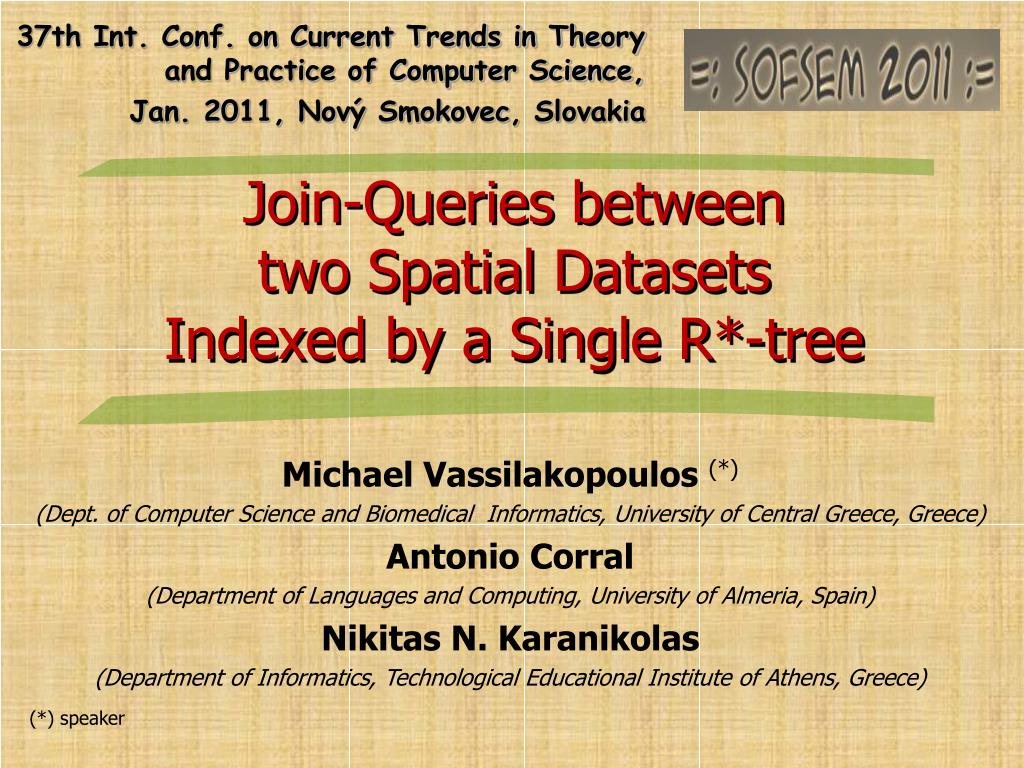 37th Int. Conf. on Current Trends in Theory and Practice of Computer Science, Jan. 2011, Nový Smokovec, Slovakia

=: SOFSEM 2011 :=

Join-Queries between two Spatial Datasets Indexed by a Single R*-tree

Michael Vassilakopoulos (*)
(Dept. of Computer Science and Biomedical Informatics, University of Central Greece, Greece)

Antonio Corral
(Department of Languages and Computing, University of Almeria, Spain)

Nikitas N. Karanikolas
(Department of Informatics, Technological Educational Institute of Athens, Greece)

(*) speaker